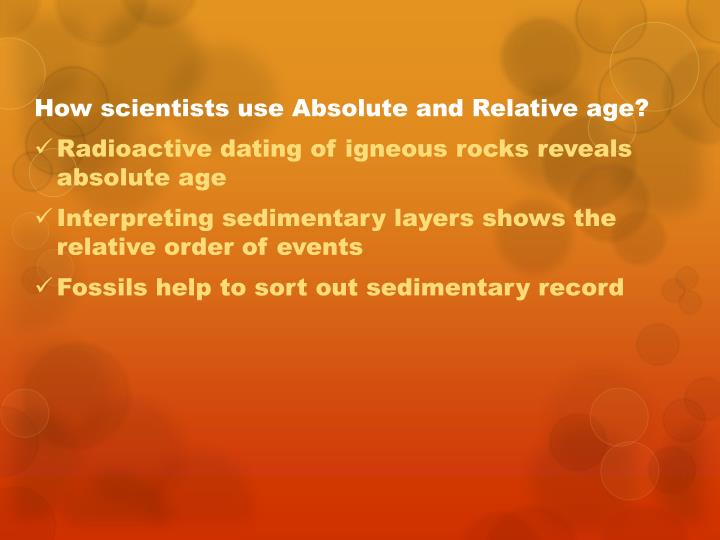 How scientists use Absolute and Relative age?

✓ Radioactive dating of igneous rocks reveals absolute age

✓ Interpreting sedimentary layers shows the relative order of events

✓ Fossils help to sort out sedimentary record